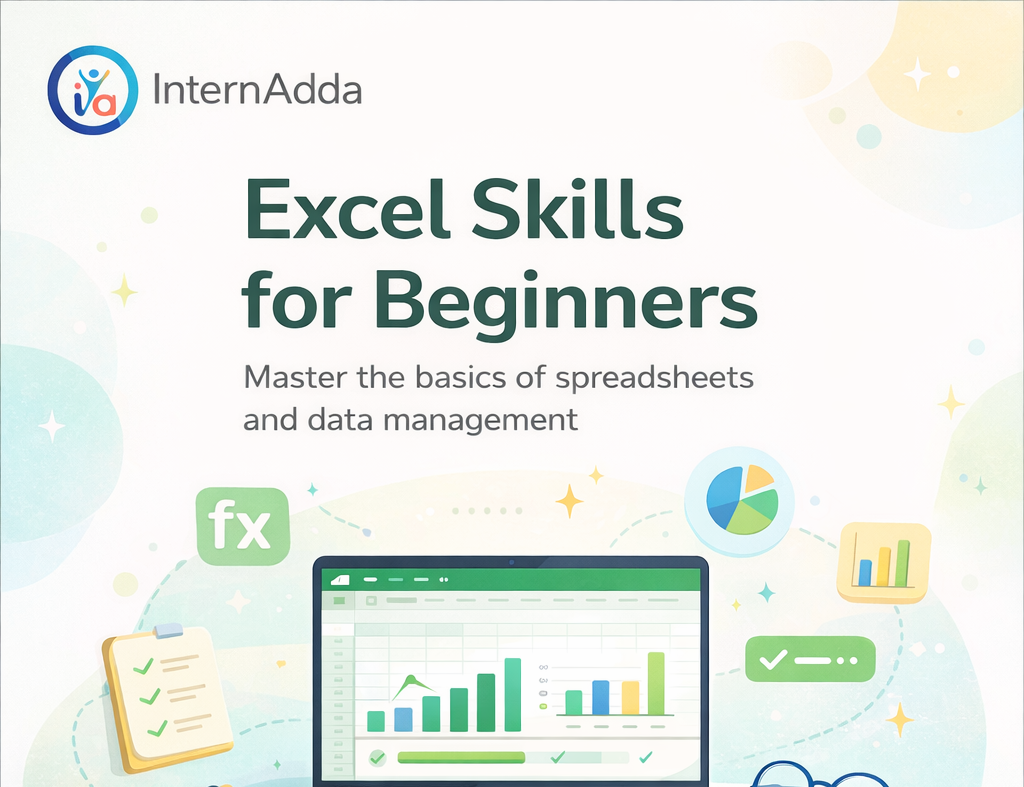 InternAdda

Excel Skills for Beginners

Master the basics of spreadsheets and data management

fx